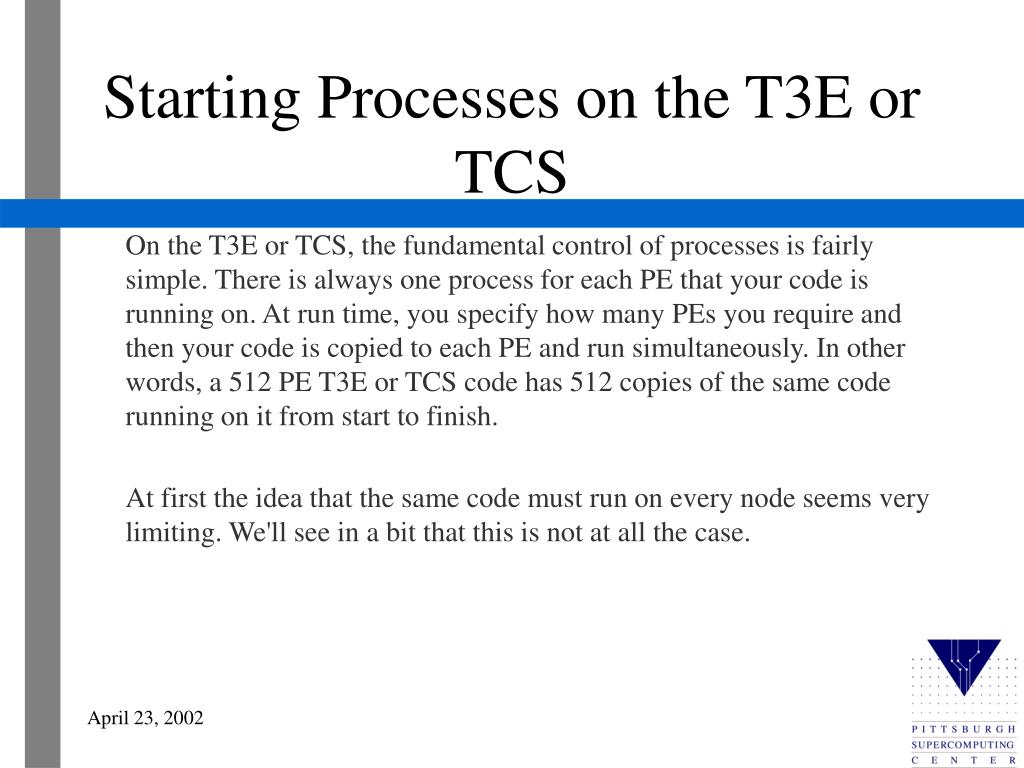 Starting Processes on the T3E or TCS

On the T3E or TCS, the fundamental control of processes is fairly simple. There is always one process for each PE that your code is running on. At run time, you specify how many PEs you require and then your code is copied to each PE and run simultaneously. In other words, a 512 PE T3E or TCS code has 512 copies of the same code running on it from start to finish.

At first the idea that the same code must run on every node seems very limiting. We'll see in a bit that this is not at all the case.

April 23, 2002

PITTSBURGH
SUPERCOMPUTING
CENTER